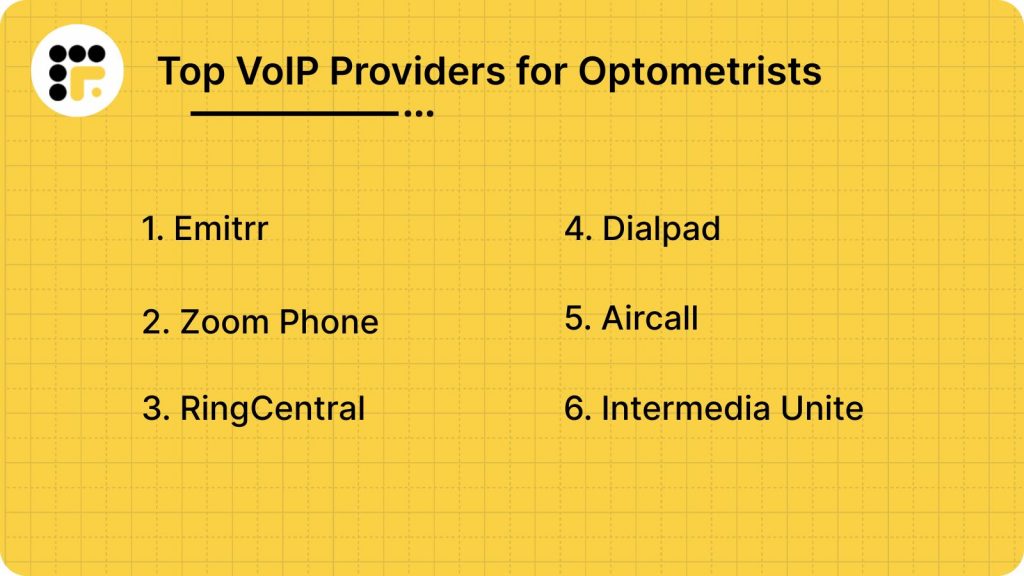 Top VoIP Providers for Optometrists

1. Emitrr

2. Zoom Phone

3. RingCentral

4. Dialpad

5. Aircall

6. Intermedia Unite